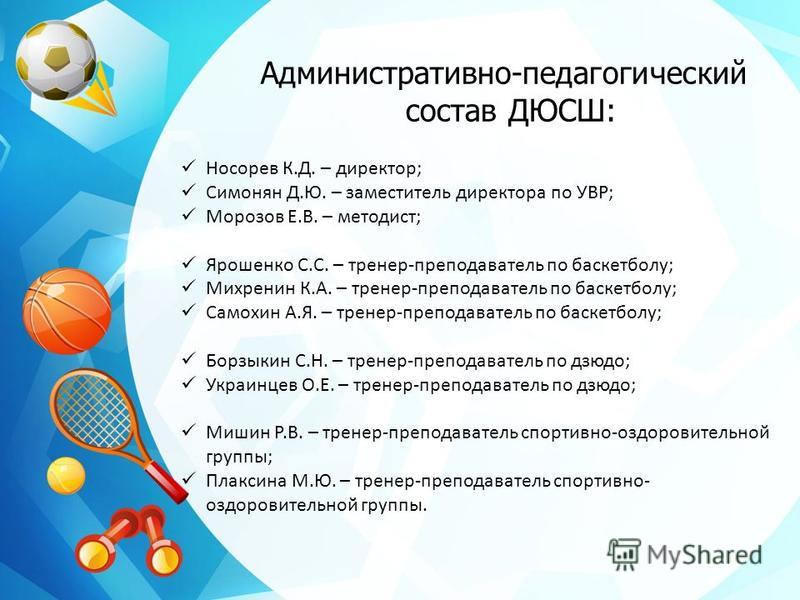 Административно-педагогический состав ДЮСШ:

✓ Носорев К.Д. – директор;
✓ Симонян Д.Ю. – заместитель директора по УВР;
✓ Морозов Е.В. – методист;

✓ Ярошенко С.С. – тренер-преподаватель по баскетболу;
✓ Михренин К.А. – тренер-преподаватель по баскетболу;
✓ Самохин А.Я. – тренер-преподаватель по баскетболу;

✓ Борзыкин С.Н. – тренер-преподаватель по дзюдо;
✓ Украинцев О.Е. – тренер-преподаватель по дзюдо;

✓ Мишин Р.В. – тренер-преподаватель спортивно-оздоровительной группы;
✓ Плаксина М.Ю. – тренер-преподаватель спортивно-оздоровительной группы.

MyShared